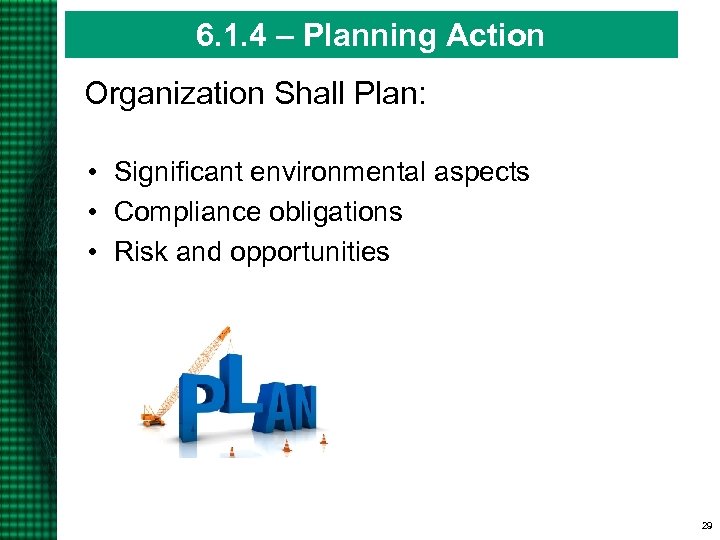 6.1.4 – Planning Action

Organization Shall Plan:

• Significant environmental aspects
• Compliance obligations
• Risk and opportunities

PLAN

29